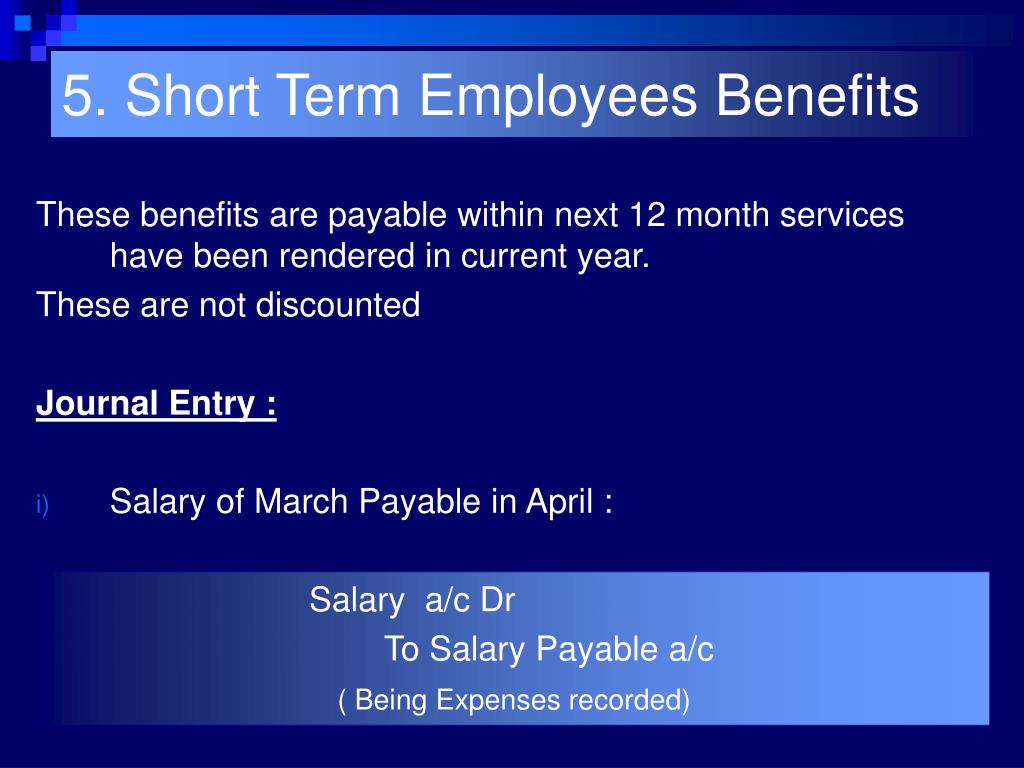 5. Short Term Employees Benefits

These benefits are payable within next 12 month services have been rendered in current year.

These are not discounted

Journal Entry :

i) Salary of March Payable in April :

Salary a/c Dr
To Salary Payable a/c
( Being Expenses recorded)